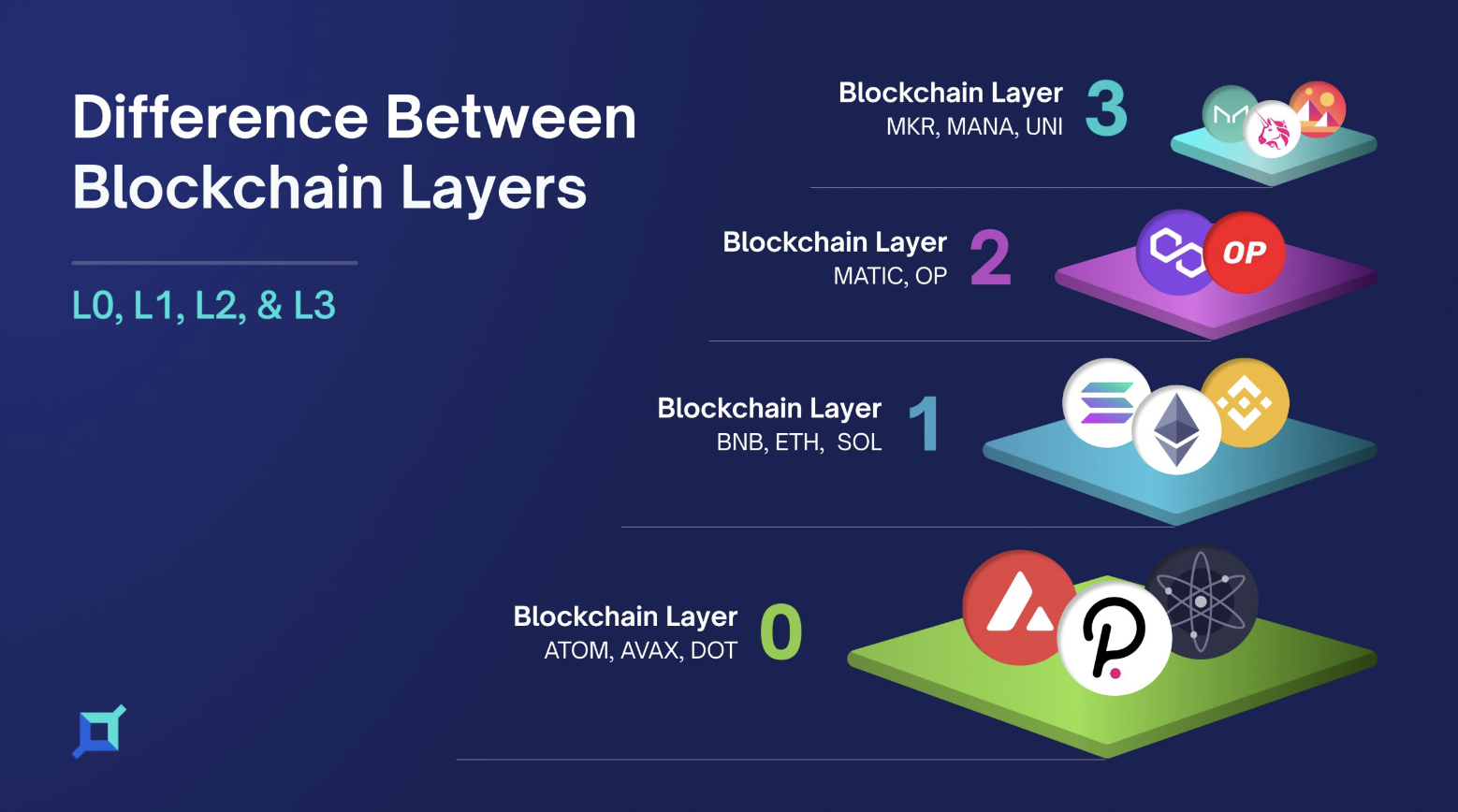 Difference Between Blockchain Layers

L0, L1, L2, & L3

Blockchain Layer 3
MKR, MANA, UNI

Blockchain Layer 2
MATIC, OP

OP

Blockchain Layer 1
BNB, ETH, SOL

Blockchain Layer 0
ATOM, AVAX, DOT